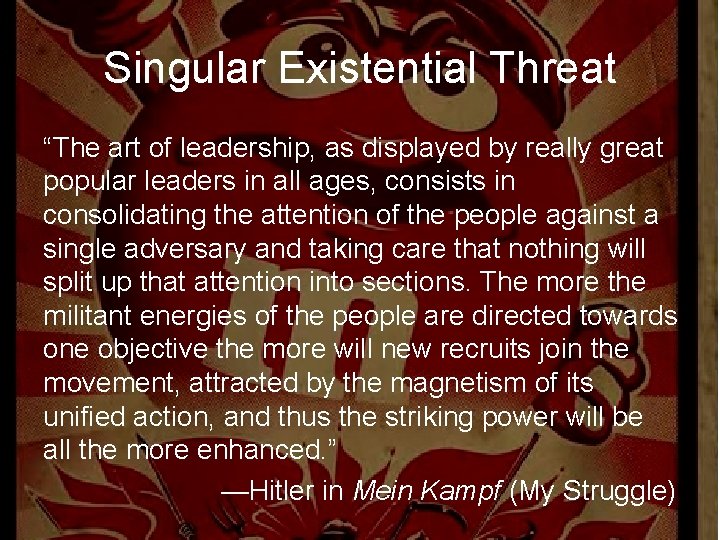 Singular Existential Threat

“The art of leadership, as displayed by really great popular leaders in all ages, consists in consolidating the attention of the people against a single adversary and taking care that nothing will split up that attention into sections. The more the militant energies of the people are directed towards one objective the more will new recruits join the movement, attracted by the magnetism of its unified action, and thus the striking power will be all the more enhanced.”

—Hitler in Mein Kampf (My Struggle)